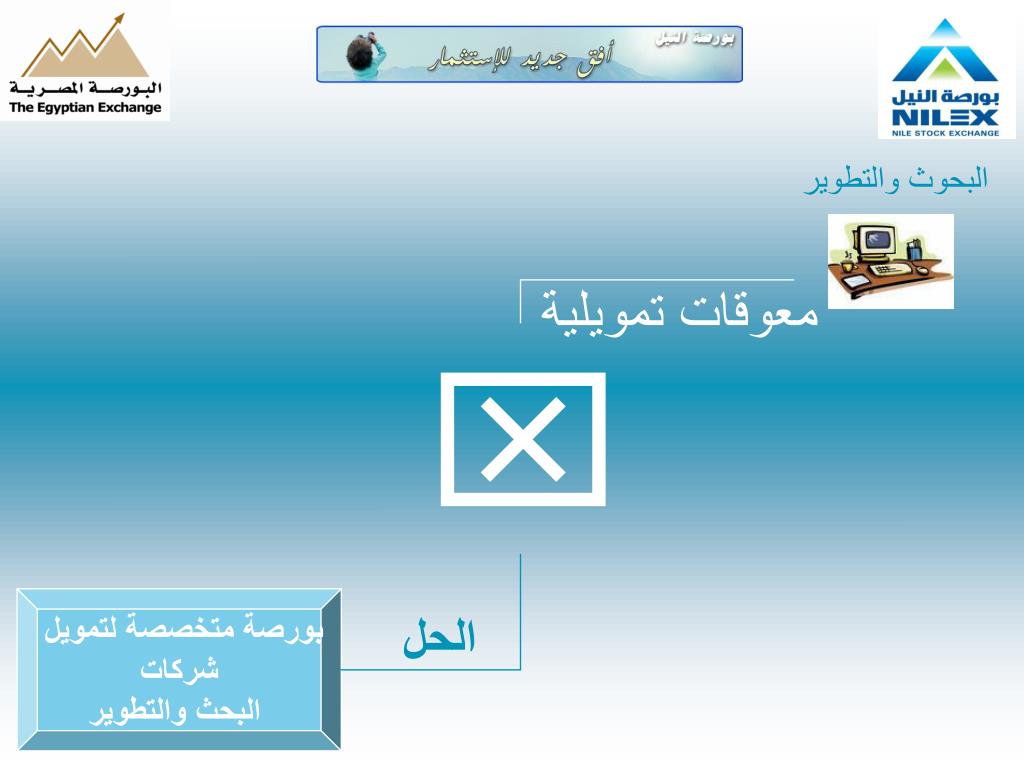 البورصة المصرية
The Egyptian Exchange

بورصة النيل
أفق جديد للإستثمار

بورصة النيل
NILEX
NILE STOCK EXCHANGE

البحوث والتطوير

معوقات تمويلية

الحل

بورصة متخصصة لتمويل شركات البحث والتطوير